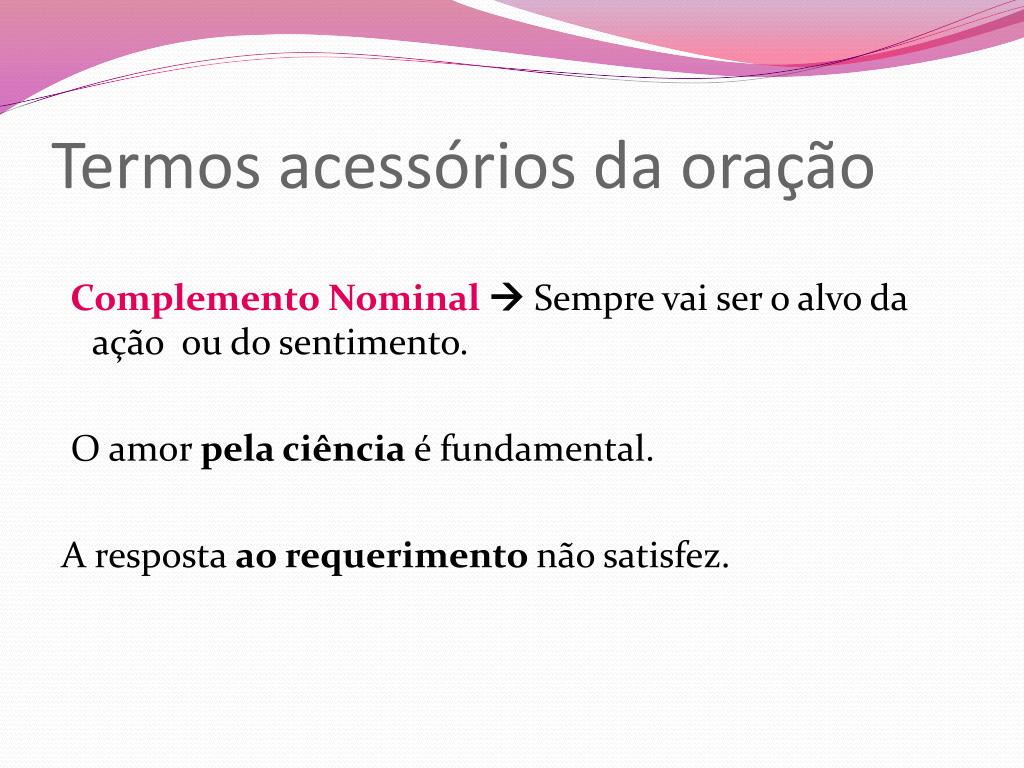 Termos acessórios da oração

Complemento Nominal → Sempre vai ser o alvo da ação ou do sentimento.

O amor pela ciência é fundamental.

A resposta ao requerimento não satisfez.